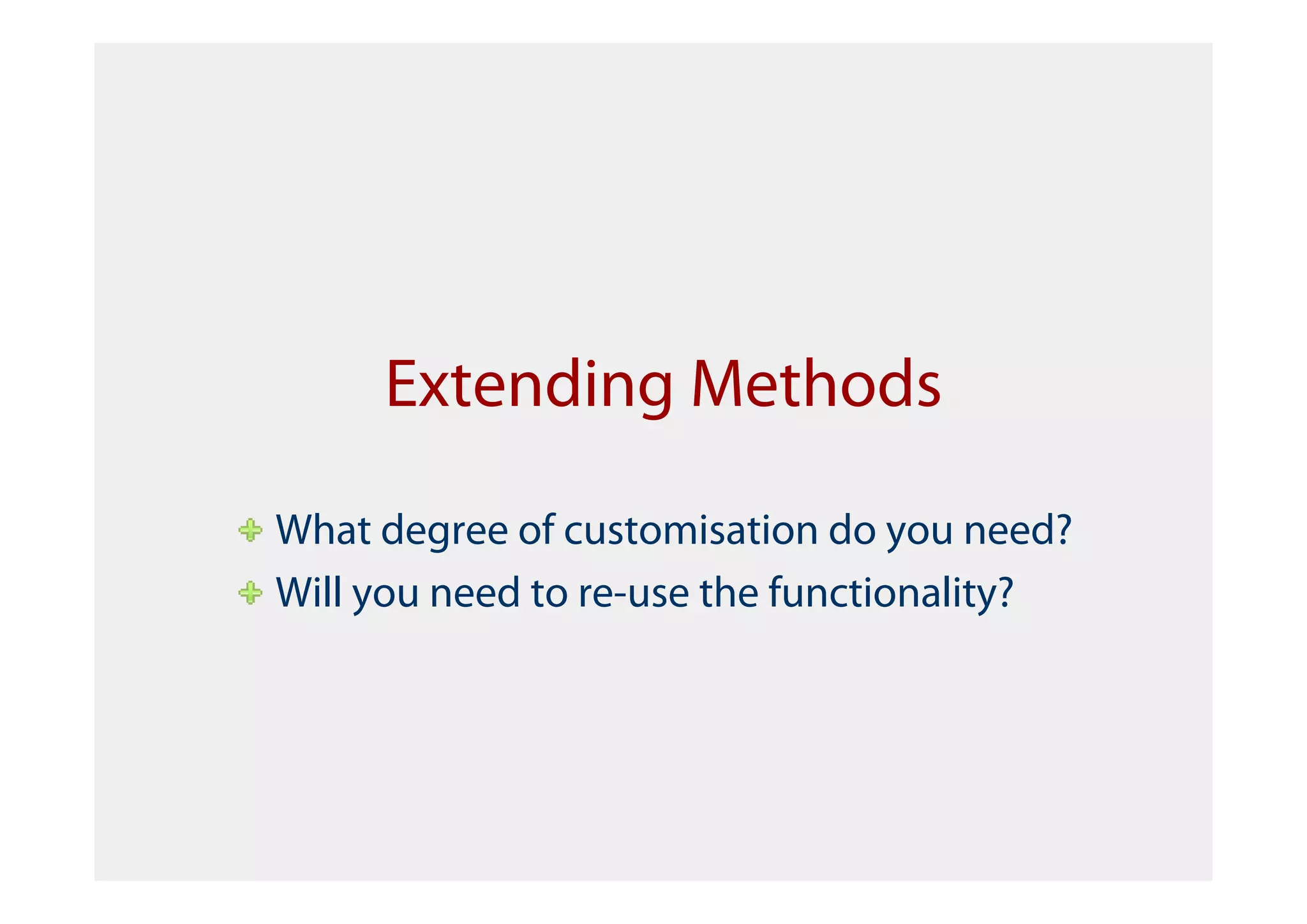 Extending Methods

What degree of customisation do you need?

Will you need to re-use the functionality?